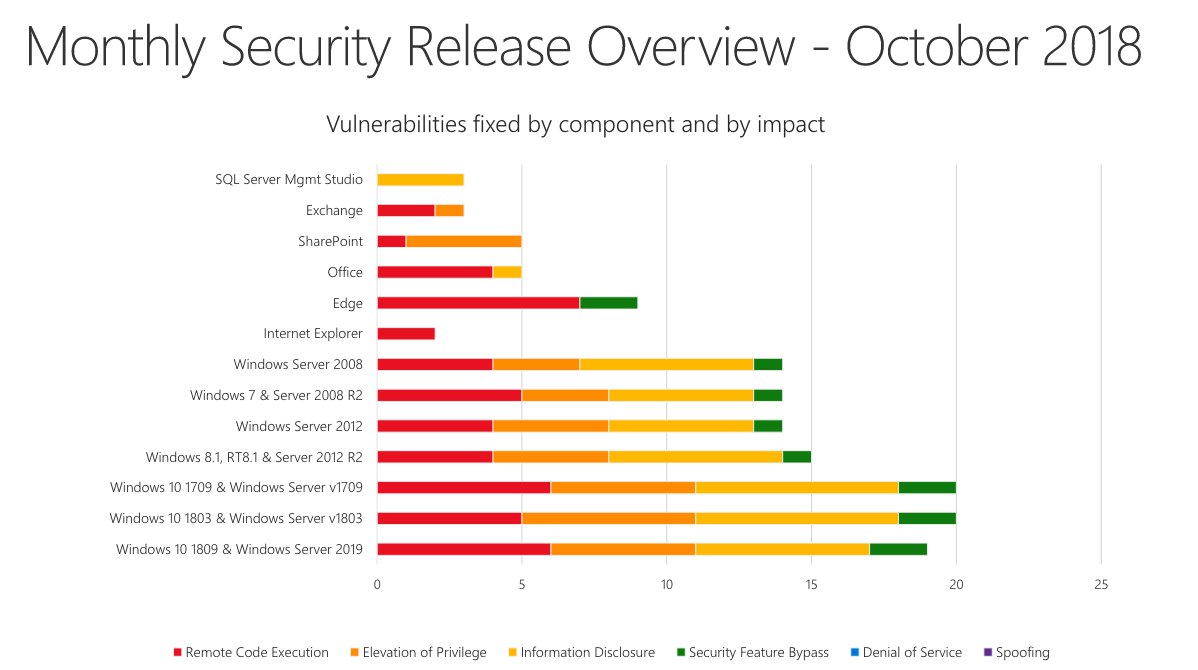 Monthly Security Release Overview - October 2018

Vulnerabilities fixed by component and by impact

SQL Server Mgmt Studio
Exchange
SharePoint
Office
Edge
Internet Explorer
Windows Server 2008
Windows 7 & Server 2008 R2
Windows Server 2012
Windows 8.1, RT8.1 & Server 2012 R2
Windows 10 1709 & Windows Server v1709
Windows 10 1803 & Windows Server v1803
Windows 10 1809 & Windows Server 2019

0 5 10 15 20 25

Remote Code Execution
Elevation of Privilege
Information Disclosure
Security Feature Bypass
Denial of Service
Spoofing